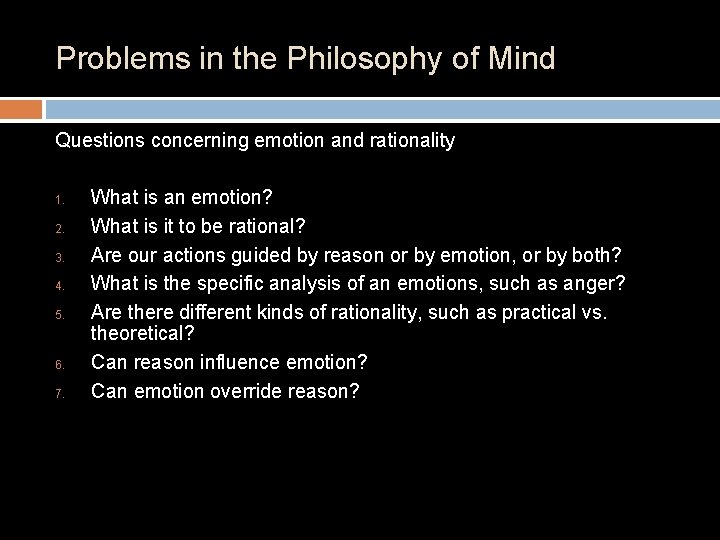 Problems in the Philosophy of Mind

Questions concerning emotion and rationality

1. What is an emotion?
2. What is it to be rational?
3. Are our actions guided by reason or by emotion, or by both?
4. What is the specific analysis of an emotions, such as anger?
5. Are there different kinds of rationality, such as practical vs. theoretical?
6. Can reason influence emotion?
7. Can emotion override reason?